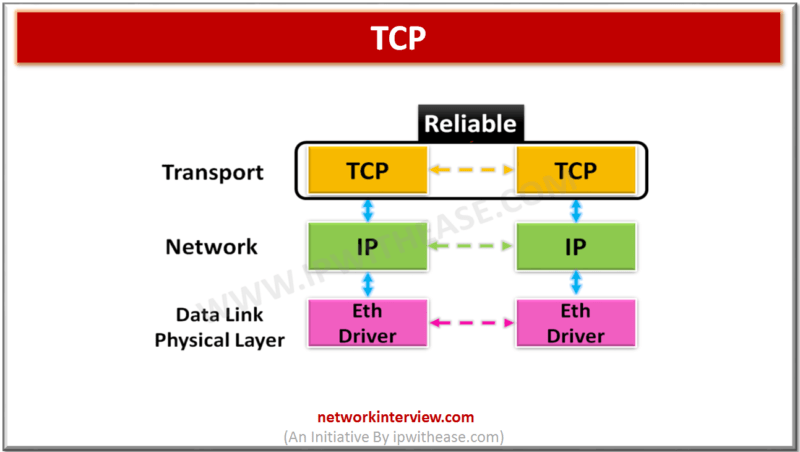 TCP

Reliable

Transport

TCP

TCP

Network

IP

IP

Data Link
Physical Layer

Eth
Driver

Eth
Driver

WWW.IPWITHEASE.COM

networkinterview.com
(An Initiative By ipwithease.com)